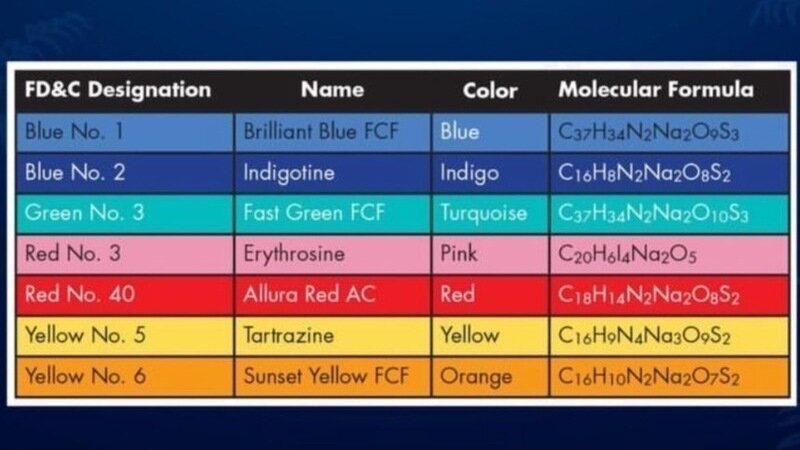 | FD&C Designation | Name | Color | Molecular Formula |
|---|---|---|---|
| Blue No. 1 | Brilliant Blue FCF | Blue | $C_{37}H_{34}N_2Na_2O_9S_3$ |
| Blue No. 2 | Indigotine | Indigo | $C_{16}H_8N_2Na_2O_8S_2$ |
| Green No. 3 | Fast Green FCF | Turquoise | $C_{37}H_{34}N_2Na_2O_{10}S_3$ |
| Red No. 3 | Erythrosine | Pink | $C_{20}H_6I_4Na_2O_5$ |
| Red No. 40 | Allura Red AC | Red | $C_{18}H_{14}N_2Na_2O_8S_2$ |
| Yellow No. 5 | Tartrazine | Yellow | $C_{16}H_9N_4Na_3O_9S_2$ |
| Yellow No. 6 | Sunset Yellow FCF | Orange | $C_{16}H_{10}N_2Na_2O_7S_2$ |